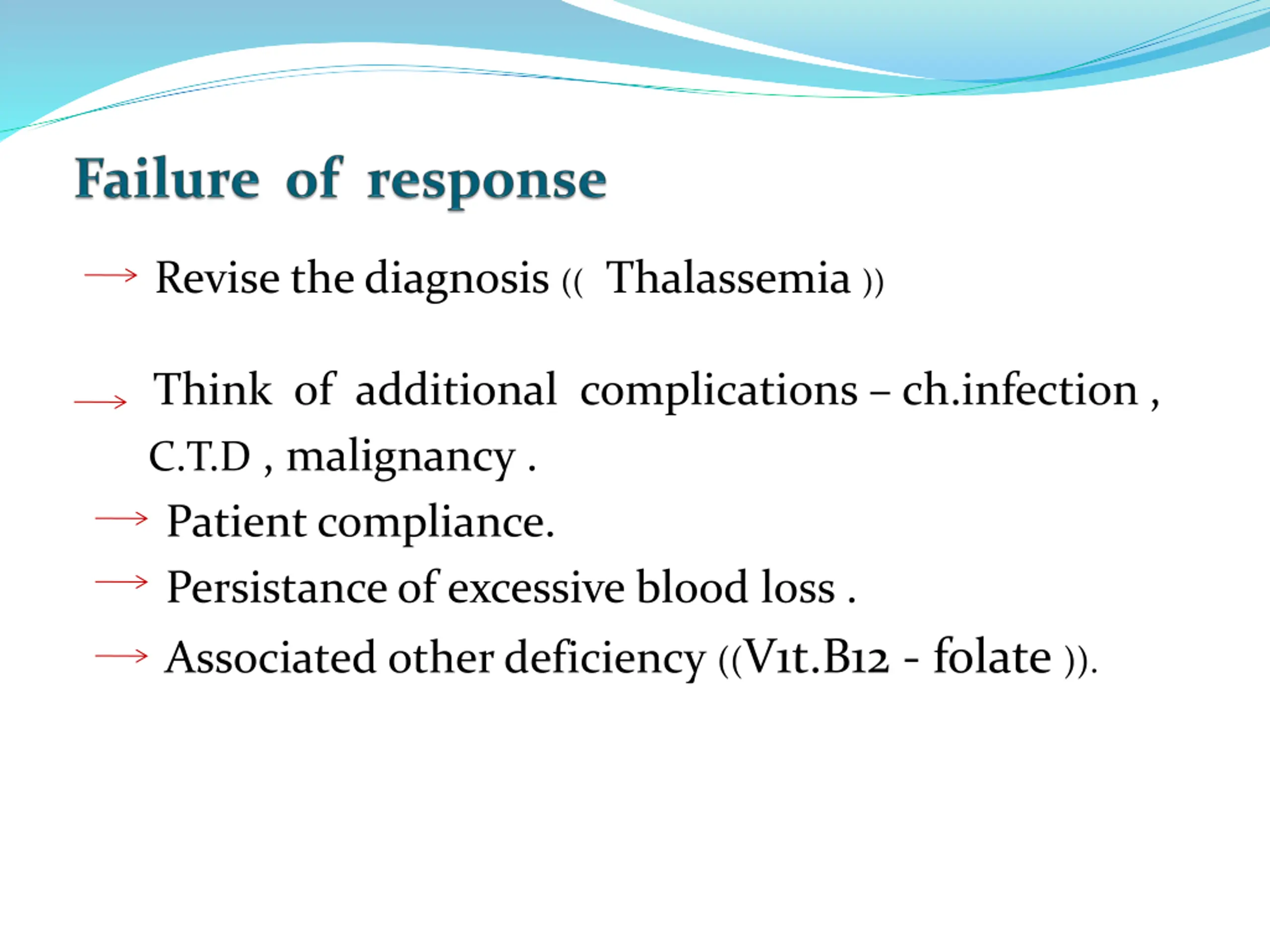 Failure of response

→ Revise the diagnosis (( Thalassemia ))

→ Think of additional complications – ch.infection , C.T.D , malignancy .

→ Patient compliance.

→ Persistance of excessive blood loss .

→ Associated other deficiency ((Vit.B12 - folate )).